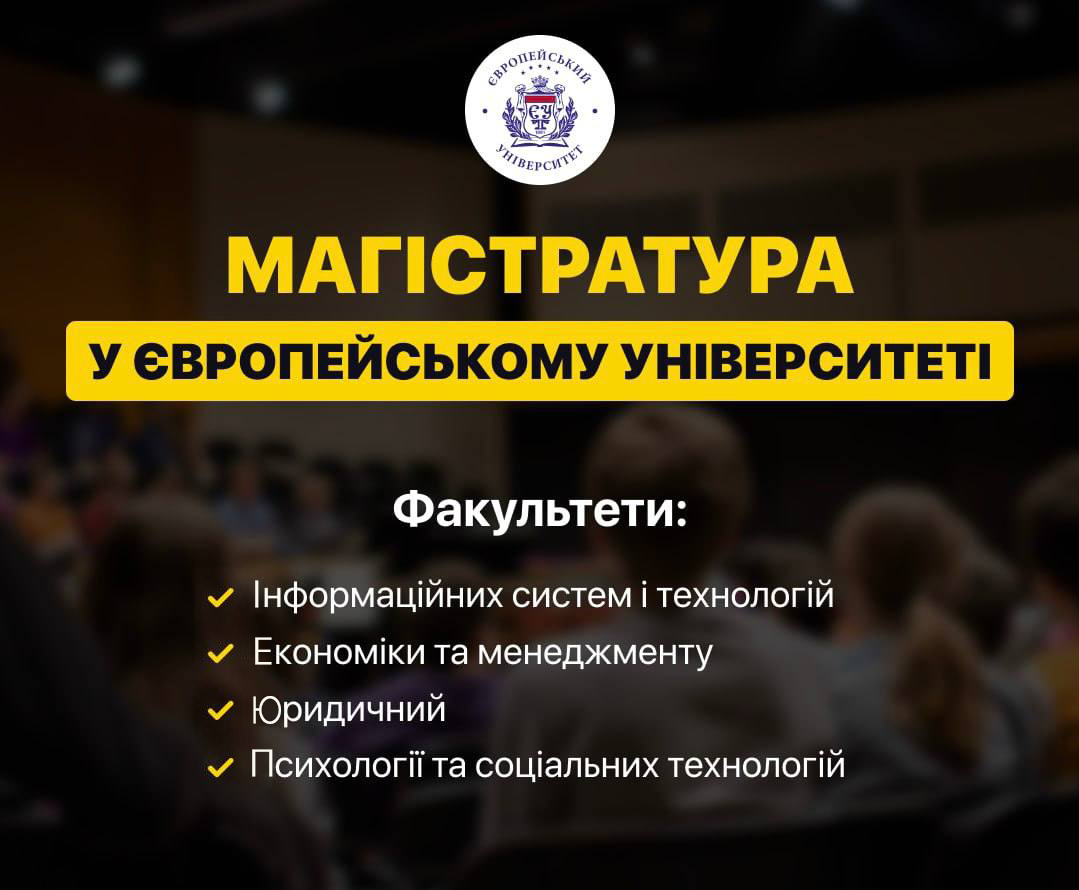 ЄВРОПЕЙСЬКИЙ УНІВЕРСИТЕТ

МАГІСТРАТУРА
У ЄВРОПЕЙСЬКОМУ УНІВЕРСИТЕТІ

Факультети:

Інформаційних систем і технологій
Економіки та менеджменту
Юридичний
Психології та соціальних технологій